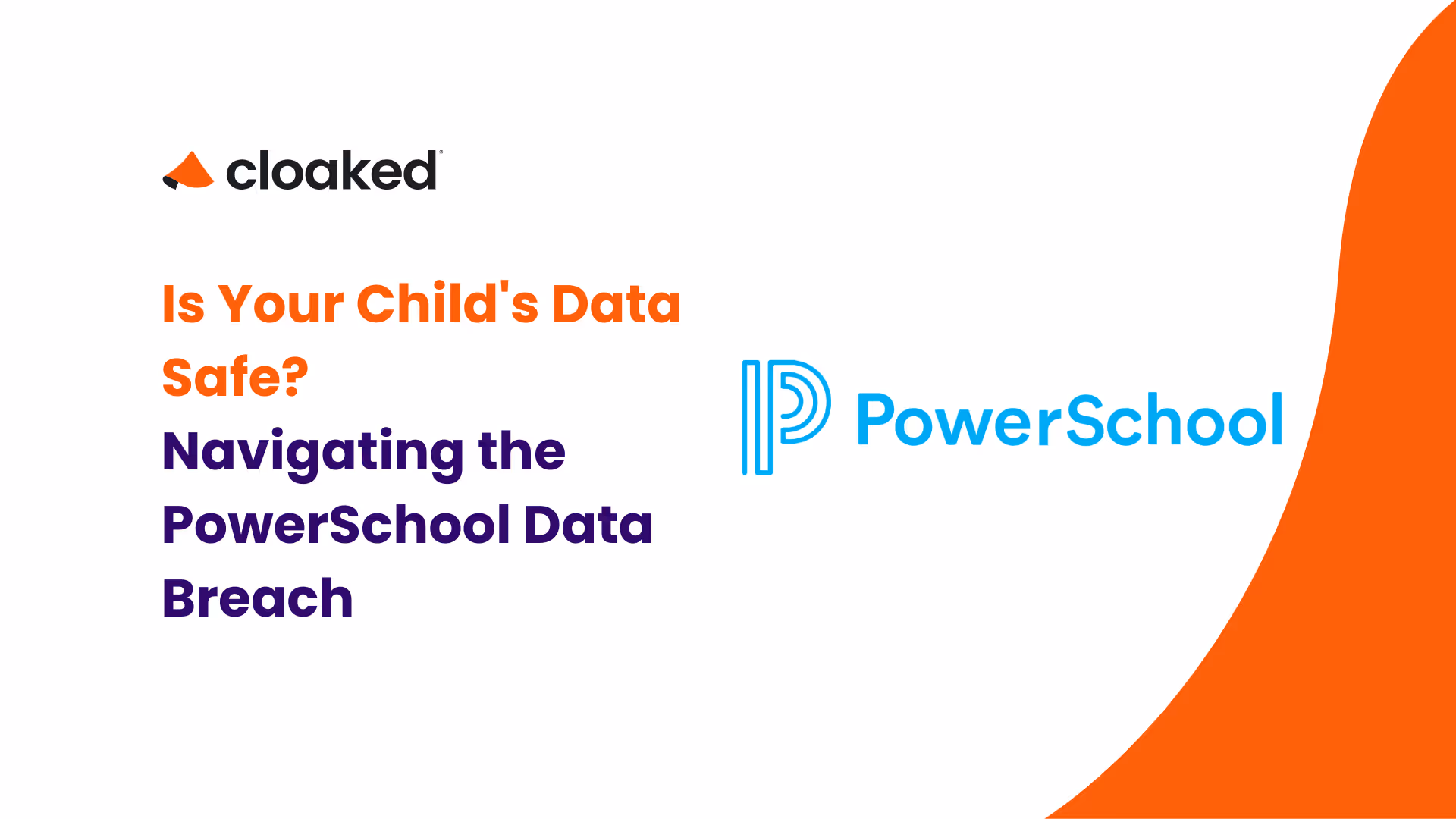 cloaked

Is Your Child's Data Safe?
Navigating the PowerSchool Data Breach

PowerSchool